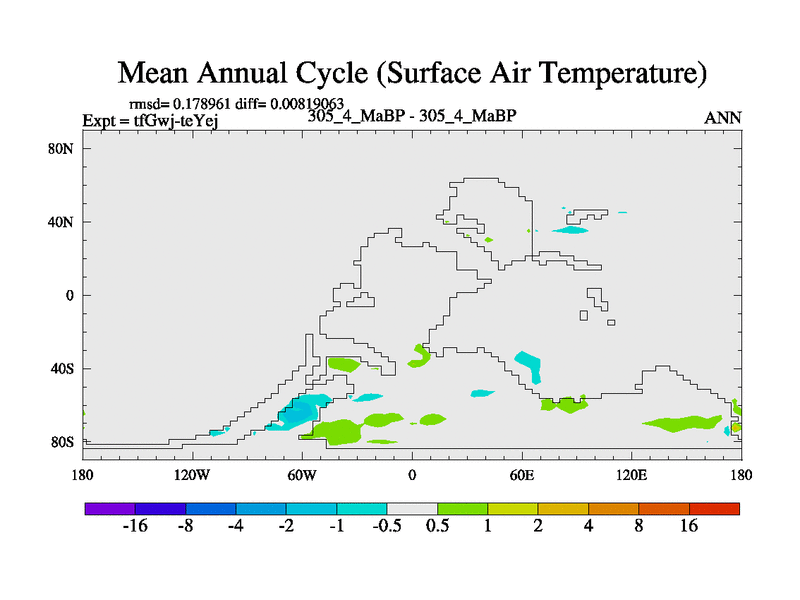 Mean Annual Cycle (Surface Air Temperature)

rmsd= 0.178961 diff= 0.00819063
Expt = tfGwj-teYej

305_4_MaBP - 305_4_MaBP

ANN

80N
40N
0
40S
80S

180
120W
60W
0
60E
120E
180

-16 -8 -4 -2 -1 -0.5 0.5 1 2 4 8 16